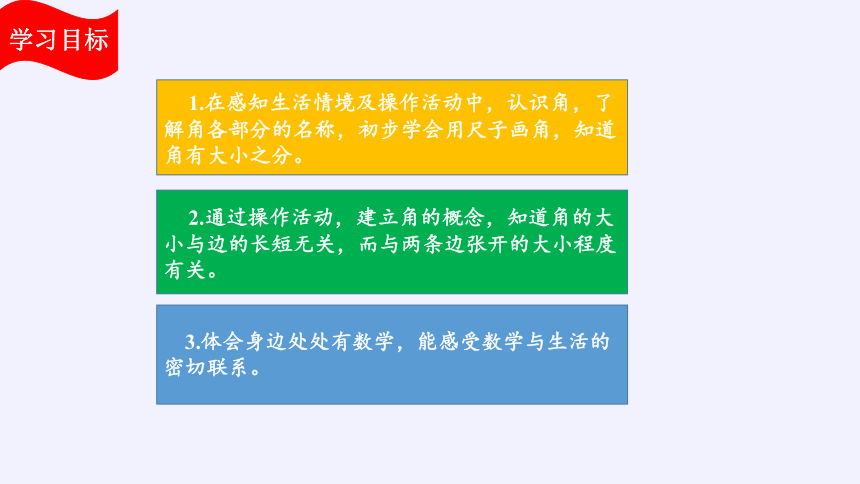 学习目标

1.在感知生活情境及操作活动中，认识角，了解角各部分的名称，初步学会用尺子画角，知道角有大小之分。

2.通过操作活动，建立角的概念，知道角的大小与边的长短无关，而与两条边张开的大小程度有关。

3.体会身边处处有数学，能感受数学与生活的密切联系。